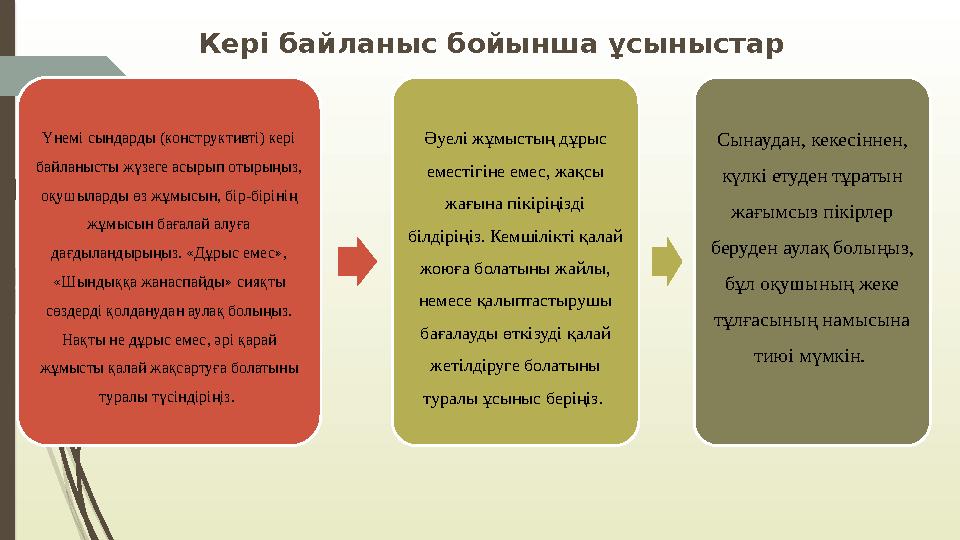 Кері байланыс бойынша ұсыныстар

Үнемі сындарды (конструктивті) кері байланысты жүзеге асырып отырыңыз, оқушыларды өз жұмысын, бір-бірінің жұмысын бағалай алуға дағдыландырыңыз. «Дұрыс емес», «Шындыққа жанаспайды» сияқты сөздерді қолданудан аулақ болыңыз. Нақты не дұрыс емес, әрі қарай жұмысты қалай жақсартуға болатыны туралы түсіндіріңіз.

Әуелі жұмыстың дұрыс еместігіне емес, жақсы жағына пікіріңізді білдіріңіз. Кемшілікті қалай жоюға болатыны жайлы, немесе қалыптастырушы бағалауды өткізуді қалай жетілдіруге болатыны туралы ұсыныс беріңіз.

Сынаудан, кекесіннен, күлкі етуден тұратын жағымсыз пікірлер беруден аулақ болыңыз, бұл оқушының жеке тұлғасының намысына тиюі мүмкін.